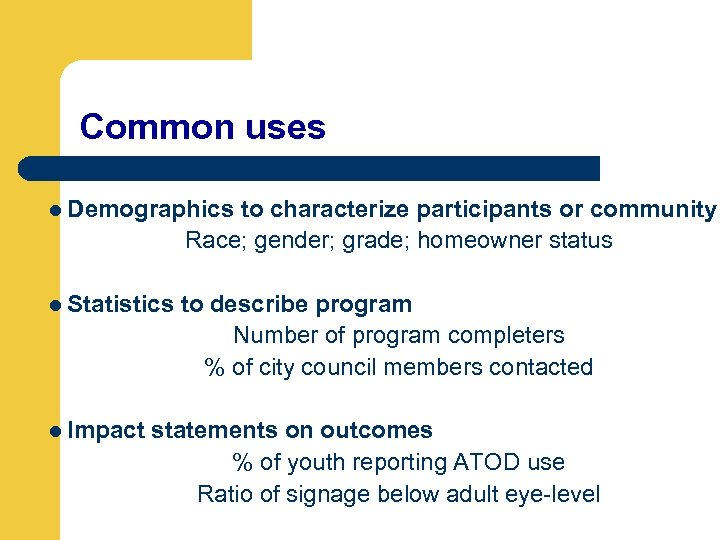 Common uses

- Demographics to characterize participants or community
Race; gender; grade; homeowner status

- Statistics to describe program
Number of program completers
% of city council members contacted

- Impact statements on outcomes
% of youth reporting ATOD use
Ratio of signage below adult eye-level